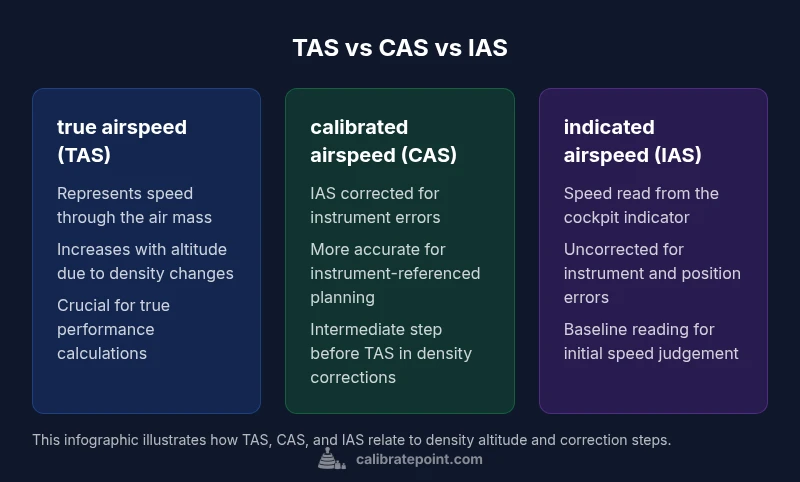 TAS vs CAS vs IAS

true airspeed (TAS)

Represents speed through the air mass

Increases with altitude due to density changes

Crucial for true performance calculations

calibrated airspeed (CAS)

IAS corrected for instrument errors

More accurate for instrument-referenced planning

Intermediate step before TAS in density corrections

indicated airspeed (IAS)

Speed read from the cockpit indicator

Uncorrected for instrument and position errors

Baseline reading for initial speed judgement

This infographic illustrates how TAS, CAS, and IAS relate to density altitude and correction steps.

calibratepoint.com